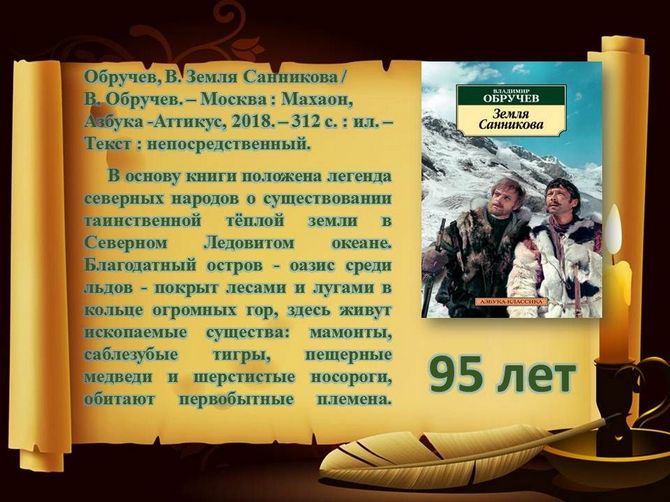 Обручев, В. Земля Санникова / В. Обручев. – Москва : Махаон, Азбука -Аттикус, 2018. – 312 с. : ил. – Текст : непосредственный.

В основу книги положена легенда северных народов о существовании таинственной тёплой земли в Северном Ледовитом океане. Благодатный остров - оазис среди льдов - покрыт лесами и лугами в кольце огромных гор, здесь живут ископаемые существа: мамонты, саблезубые тигры, пещерные медведи и шерстистые носороги, обитают первобытные племена.

ВЛАДИМИР
ОБРУЧЕВ
Земля Санникова
АЗБУКА-КЛАССИКА

95 лет